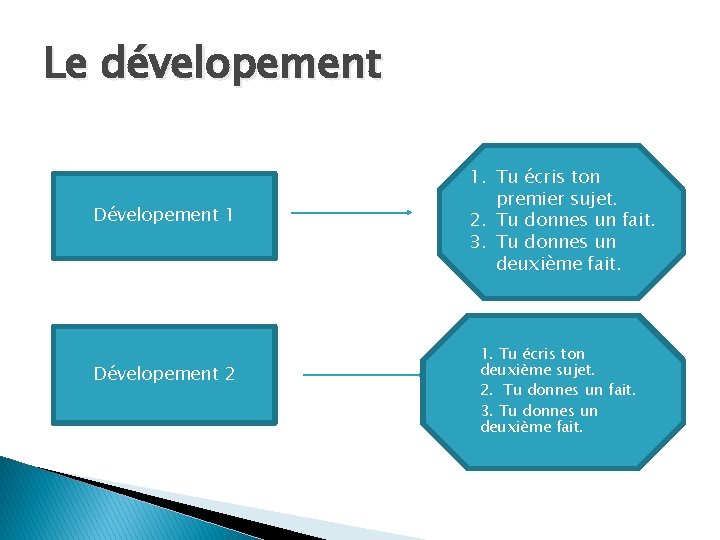 Le dévelopement

Dévelopement 1

1. Tu écris ton premier sujet.
2. Tu donnes un fait.
3. Tu donnes un deuxième fait.

Dévelopement 2

1. Tu écris ton deuxième sujet.
2. Tu donnes un fait.
3. Tu donnes un deuxième fait.